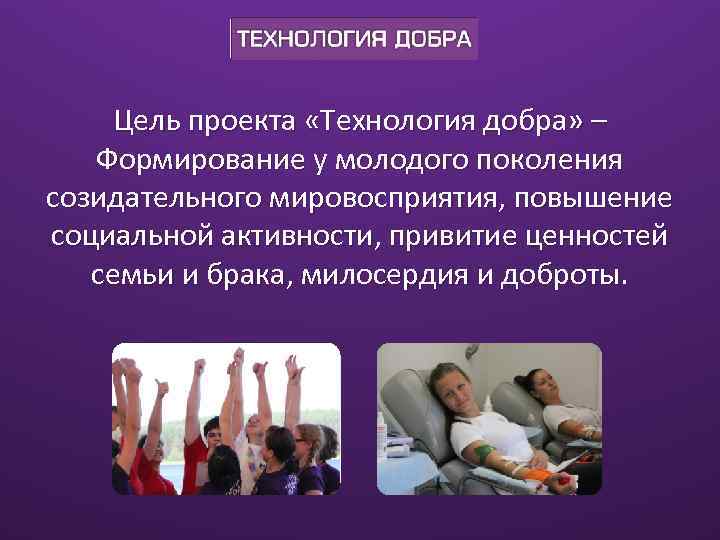 ТЕХНОЛОГИЯ ДОБРА

Цель проекта «Технология добра» – Формирование у молодого поколения созидательного мировосприятия, повышение социальной активности, привитие ценностей семьи и брака, милосердия и доброты.